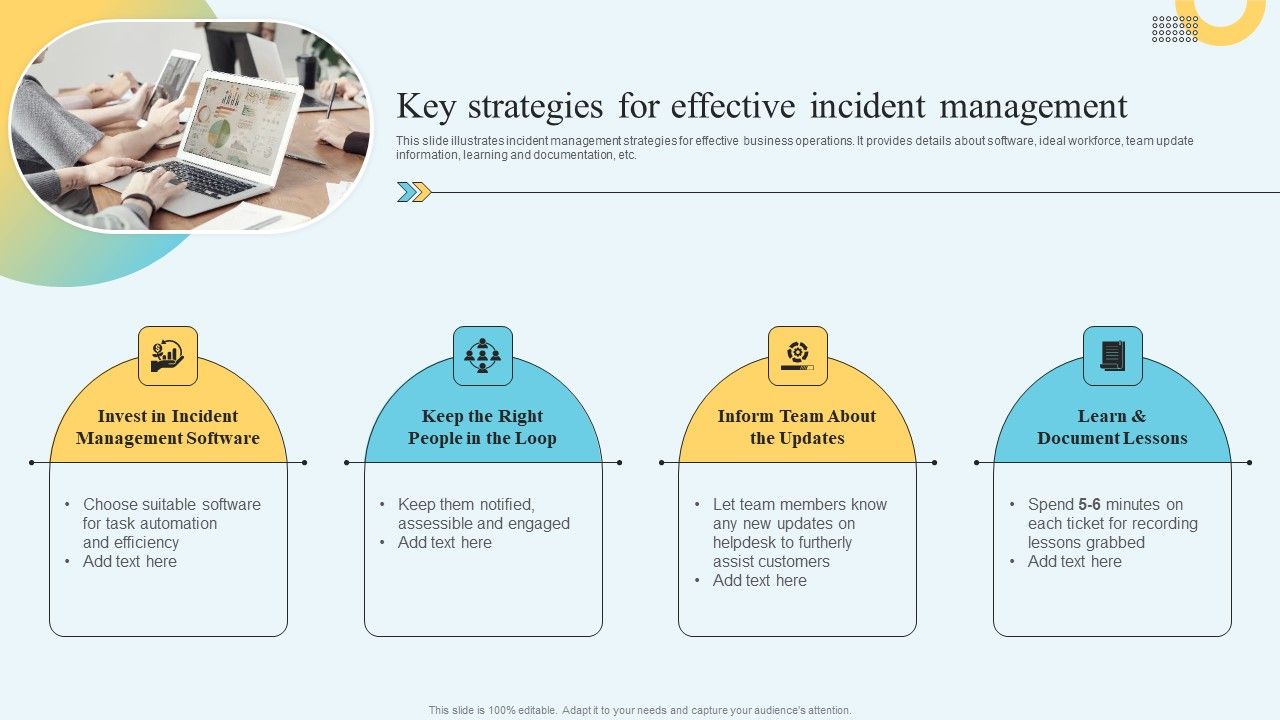 Key strategies for effective incident management

This slide illustrates incident management strategies for effective business operations. It provides details about software, ideal workforce, team update information, learning and documentation, etc.

Invest in Incident Management Software

• Choose suitable software for task automation and efficiency
• Add text here

Keep the Right People in the Loop

• Keep them notified, assessible and engaged
• Add text here

Inform Team About the Updates

• Let team members know any new updates on helpdesk to furtherly assist customers
• Add text here

Learn & Document Lessons

• Spend 5-6 minutes on each ticket for recording lessons grabbed
• Add text here

This slide is 100% editable. Adapt it to your needs and capture your audience's attention.